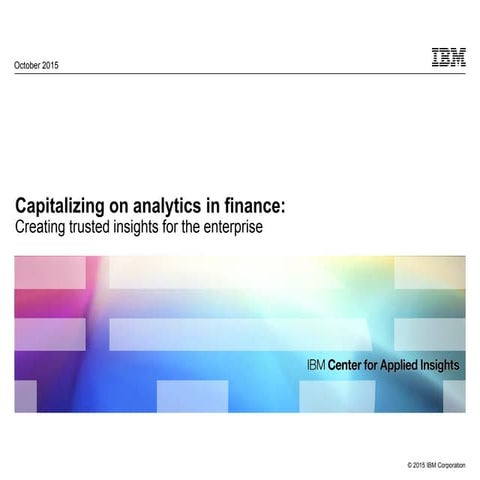 October 2015

IBM

Capitalizing on analytics in finance:
Creating trusted insights for the enterprise

IBM Center for Applied Insights

© 2015 IBM Corporation